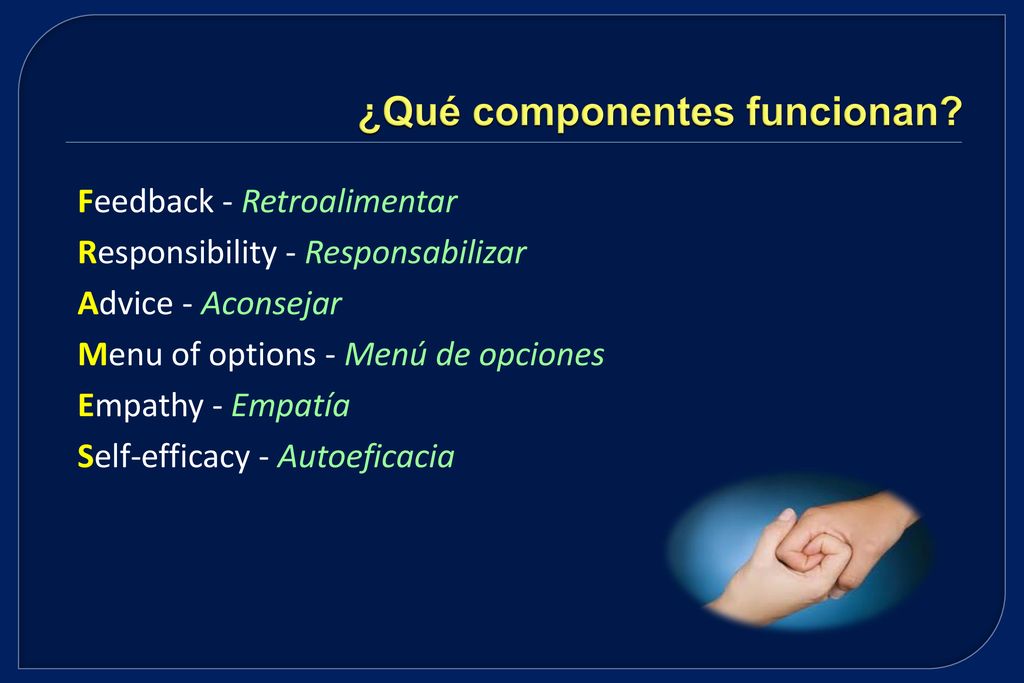 ¿Qué componentes funcionan?

Feedback - Retroalimentar
Responsibility - Responsabilizar
Advice - Aconsejar
Menu of options - Menú de opciones
Empathy - Empatía
Self-efficacy - Autoeficacia